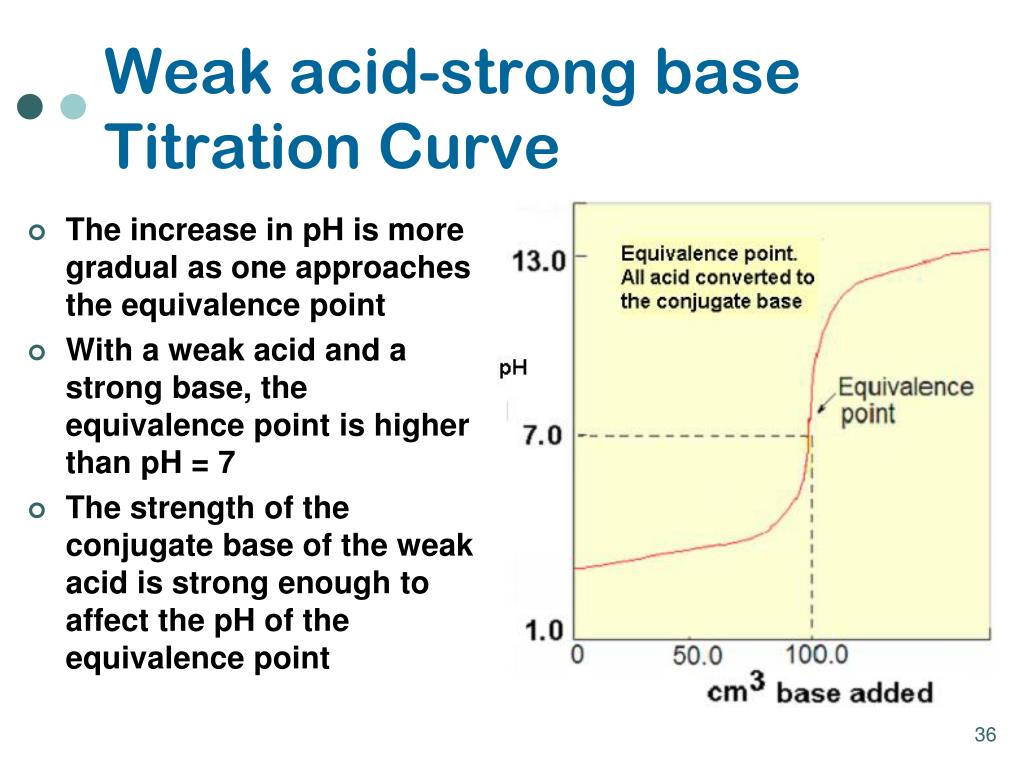 Weak acid-strong base Titration Curve

The increase in pH is more gradual as one approaches the equivalence point

With a weak acid and a strong base, the equivalence point is higher than pH = 7

The strength of the conjugate base of the weak acid is strong enough to affect the pH of the equivalence point

13.0

Equivalence point. All acid converted to the conjugate base

pH

Equivalence point

7.0

1.0

0

50.0

100.0

$cm^3$ base added

36